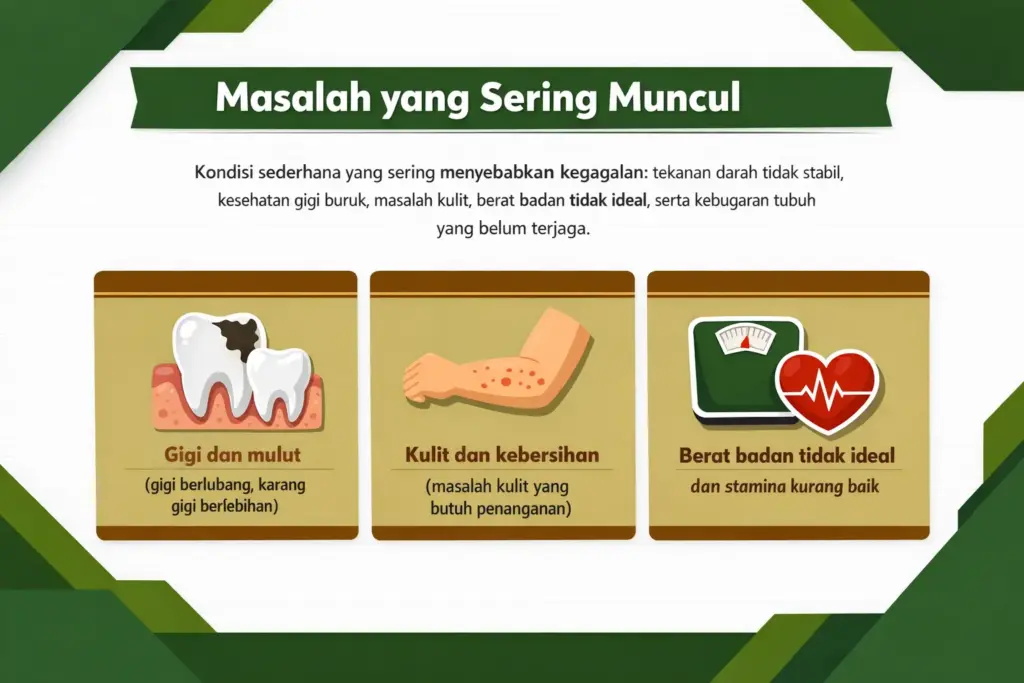 Masalah yang Sering Muncul

Kondisi sederhana yang sering menyebabkan kegagalan: tekanan darah tidak stabil, kesehatan gigi buruk, masalah kulit, berat badan tidak ideal, serta kebugaran tubuh yang belum terjaga.

Gigi dan mulut
(gigi berlubang, karang gigi berlebihan)

Kulit dan kebersihan
(masalah kulit yang butuh penanganan)

Berat badan tidak ideal
dan stamina kurang baik